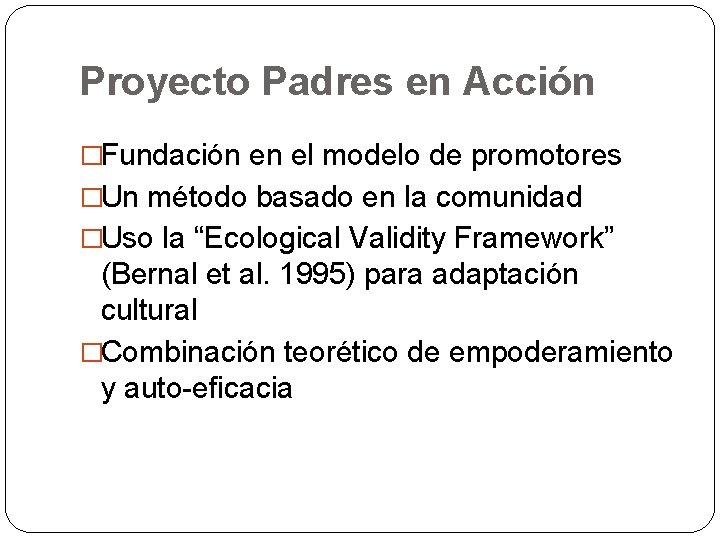 Proyecto Padres en Acción

□Fundación en el modelo de promotores
□Un método basado en la comunidad
□Uso la “Ecological Validity Framework” (Bernal et al. 1995) para adaptación cultural
□Combinación teorético de empoderamiento y auto-eficacia